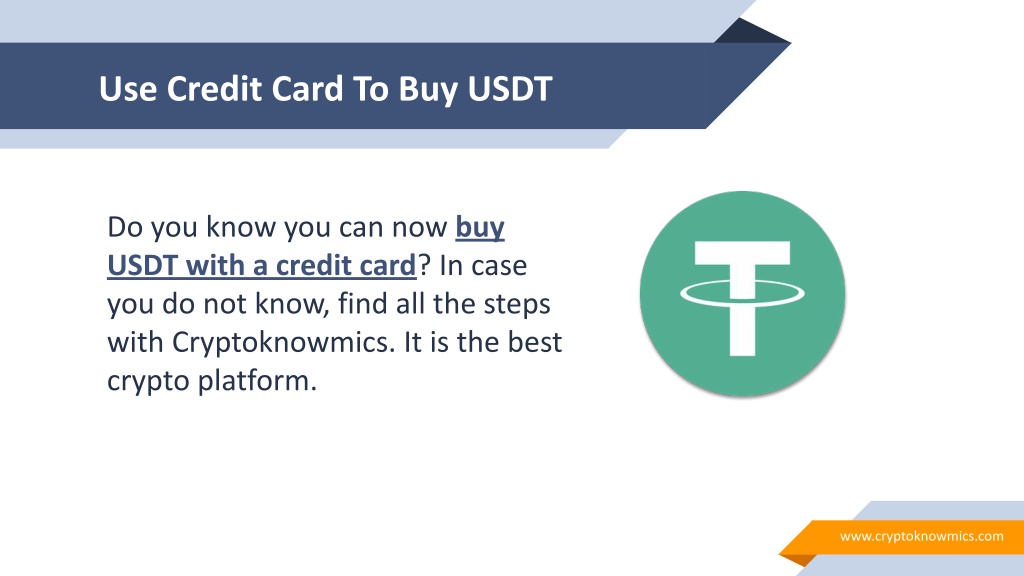 Use Credit Card To Buy USDT

Do you know you can now buy USDT with a credit card? In case you do not know, find all the steps with Cryptoknowmics. It is the best crypto platform.

www.cryptoknowmics.com